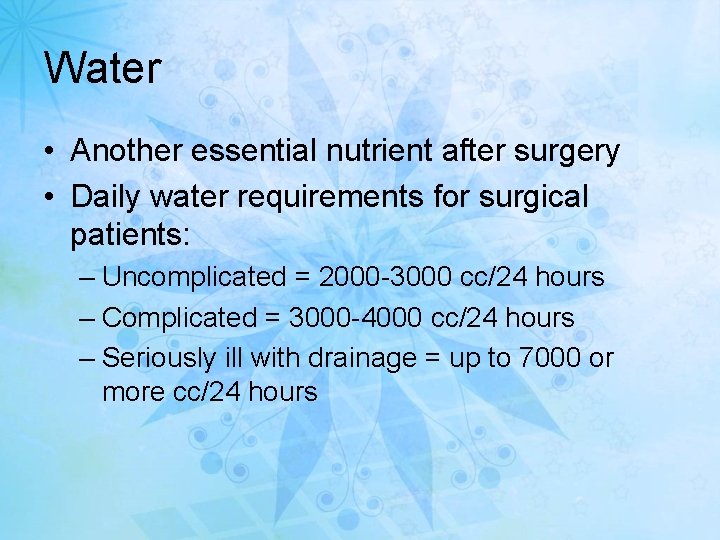 Water

• Another essential nutrient after surgery
• Daily water requirements for surgical patients:
– Uncomplicated = 2000-3000 cc/24 hours
– Complicated = 3000-4000 cc/24 hours
– Seriously ill with drainage = up to 7000 or more cc/24 hours